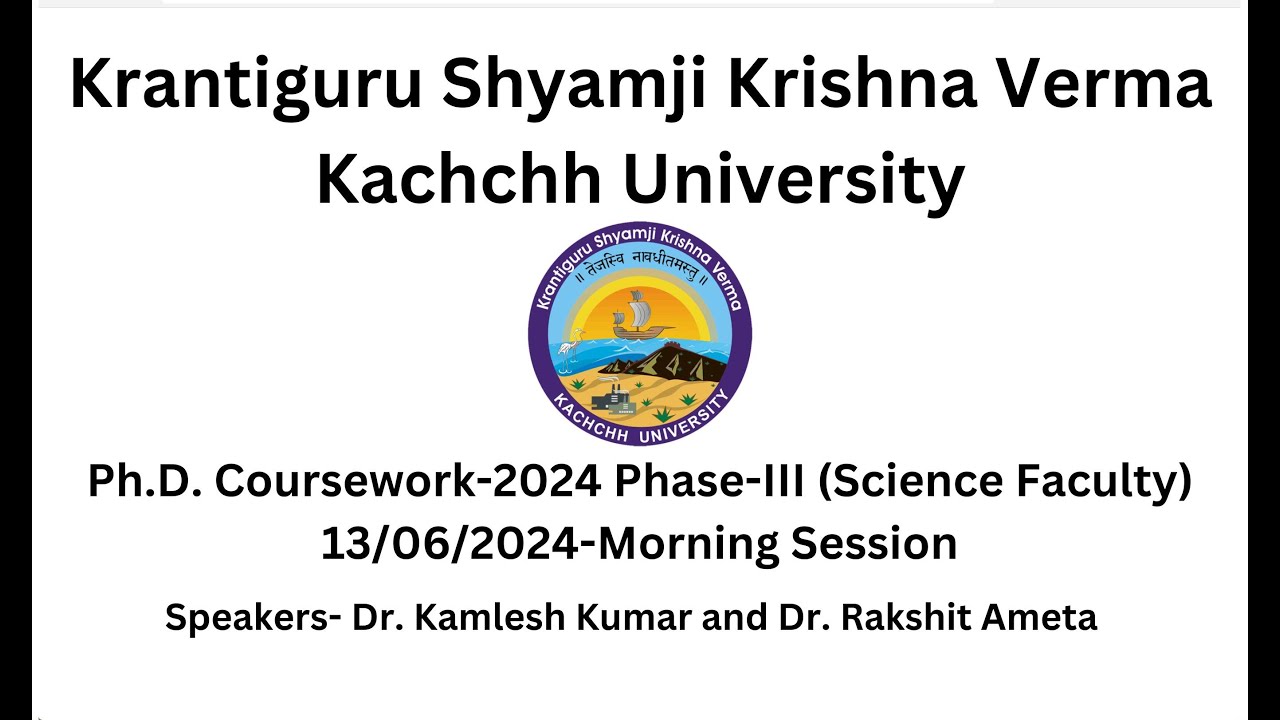 Krantiguru Shyamji Krishna Verma Kachchh University

Krantiguru Shyamji Krishna Verma
॥ तेजस्वि नावधीतमस्तु ॥
KACHCHH UNIVERSITY

Ph.D. Coursework-2024 Phase-III (Science Faculty)
13/06/2024-Morning Session

Speakers- Dr. Kamlesh Kumar and Dr. Rakshit Ameta